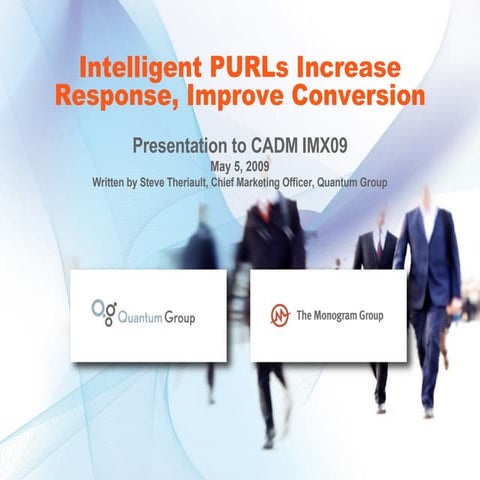 Intelligent PURLs Increase Response, Improve Conversion

Presentation to CADM IMX09
May 5, 2009
Written by Steve Theriault, Chief Marketing Officer, Quantum Group

Quantum Group

The Monogram Group